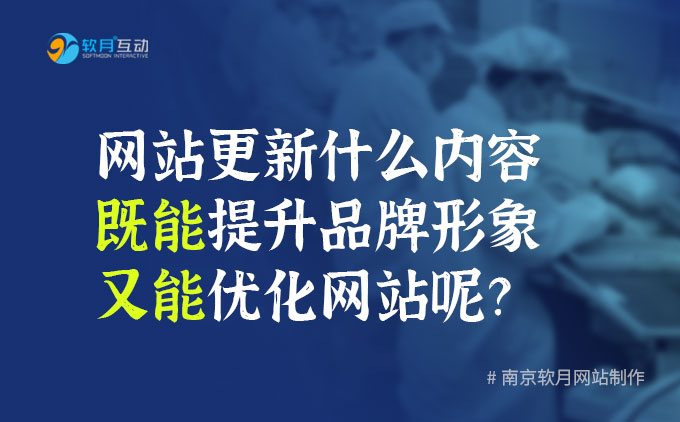 软月互动
SOFTMOON INTERACTIVE

网站更新什么内容
既能提升品牌形象
又能优化网站呢?

# 南京软月网站制作